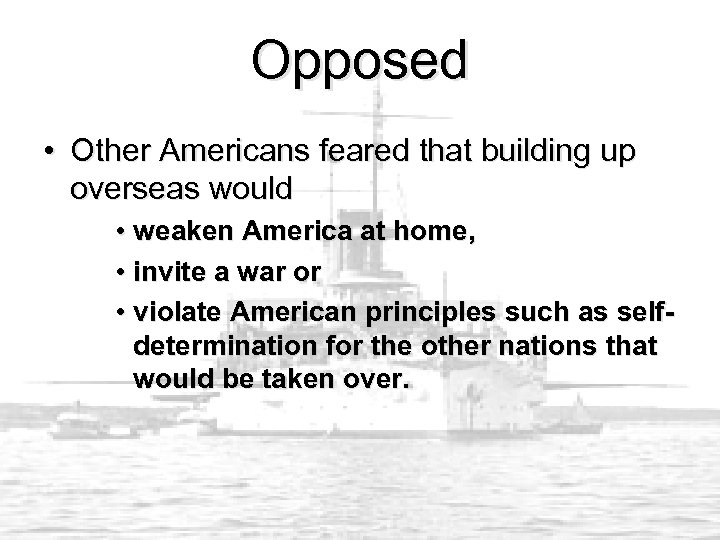 Opposed

• Other Americans feared that building up overseas would

• weaken America at home,

• invite a war or

• violate American principles such as self-determination for the other nations that would be taken over.